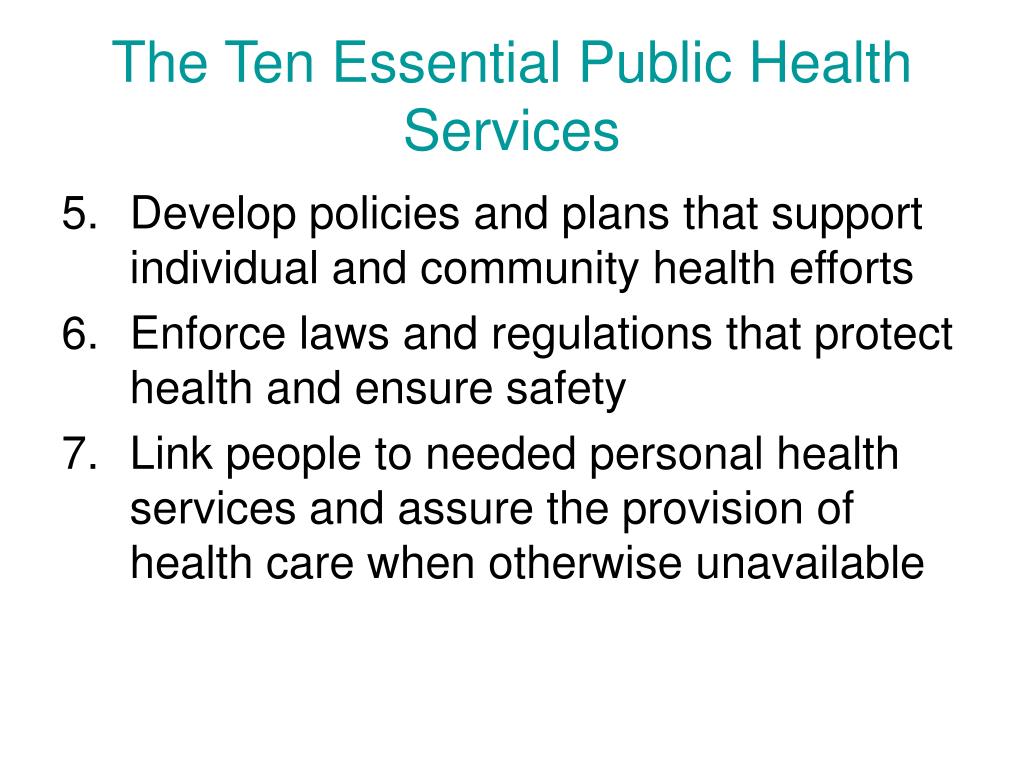 The Ten Essential Public Health Services

5. Develop policies and plans that support individual and community health efforts
6. Enforce laws and regulations that protect health and ensure safety
7. Link people to needed personal health services and assure the provision of health care when otherwise unavailable